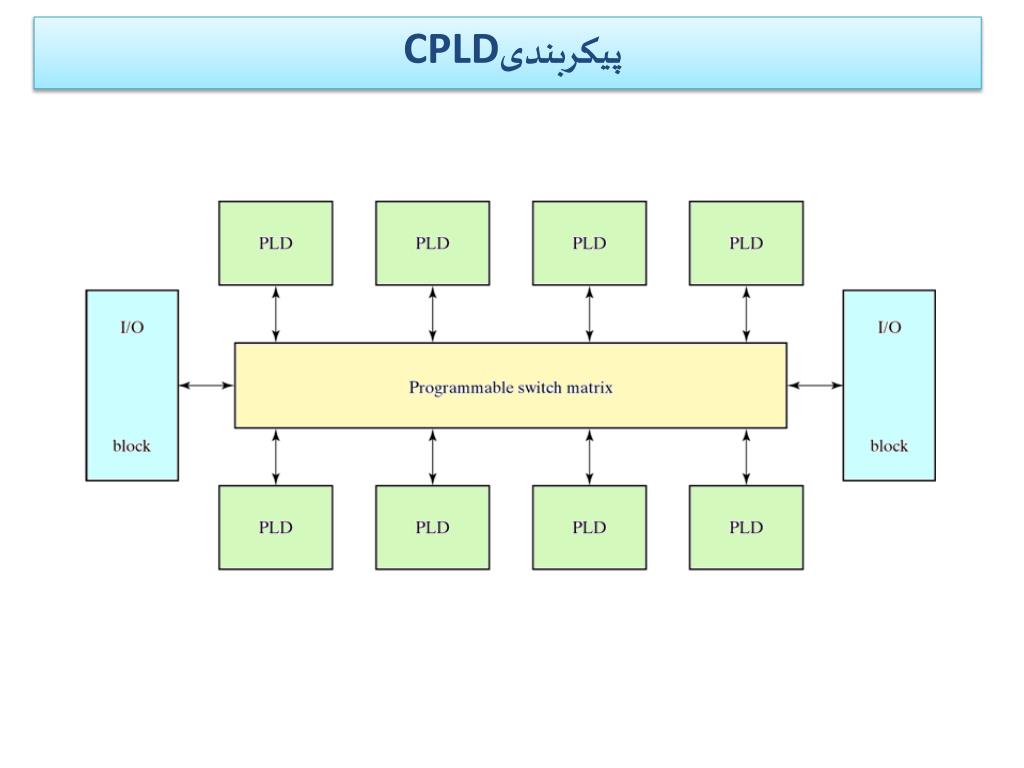 پیکربندیCPLD

PLD PLD PLD PLD

I/O block

Programmable switch matrix

I/O block

PLD PLD PLD PLD